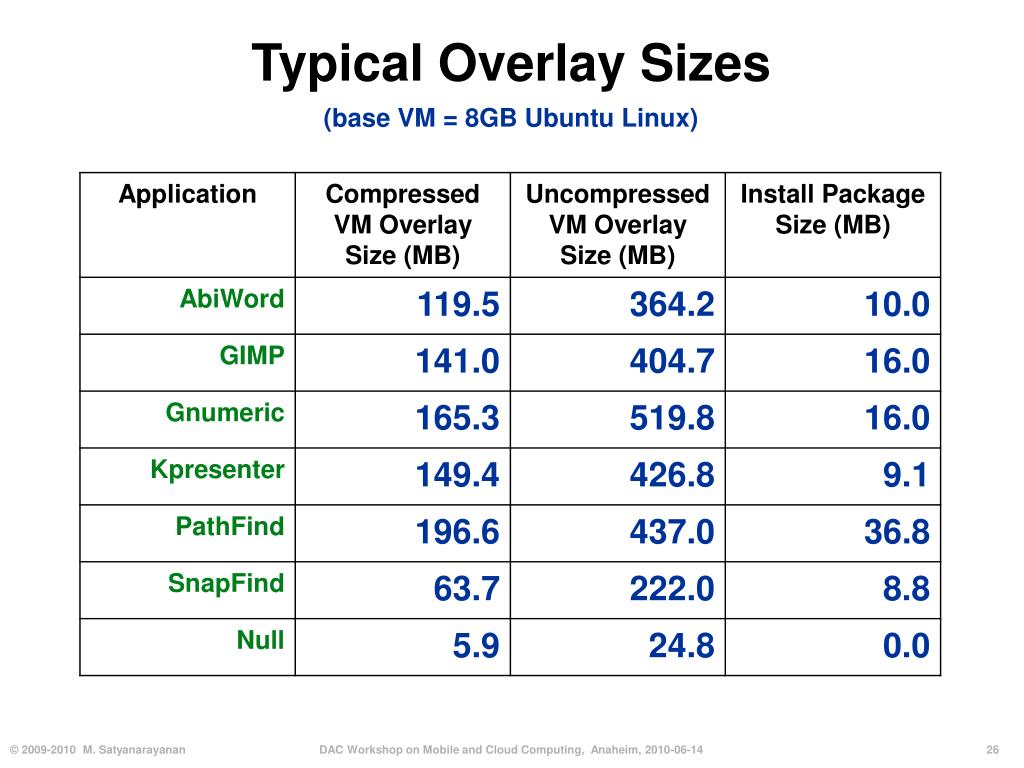 Typical Overlay Sizes

(base VM = 8GB Ubuntu Linux)

| Application | Compressed VM Overlay Size (MB) | Uncompressed VM Overlay Size (MB) | Install Package Size (MB) |
|---|---|---|---|
| AbiWord | 119.5 | 364.2 | 10.0 |
| GIMP | 141.0 | 404.7 | 16.0 |
| Gnumeric | 165.3 | 519.8 | 16.0 |
| Kpresenter | 149.4 | 426.8 | 9.1 |
| PathFind | 196.6 | 437.0 | 36.8 |
| SnapFind | 63.7 | 222.0 | 8.8 |
| Null | 5.9 | 24.8 | 0.0 |

© 2009-2010 M. Satyanarayanan

DAC Workshop on Mobile and Cloud Computing, Anaheim, 2010-06-14

26